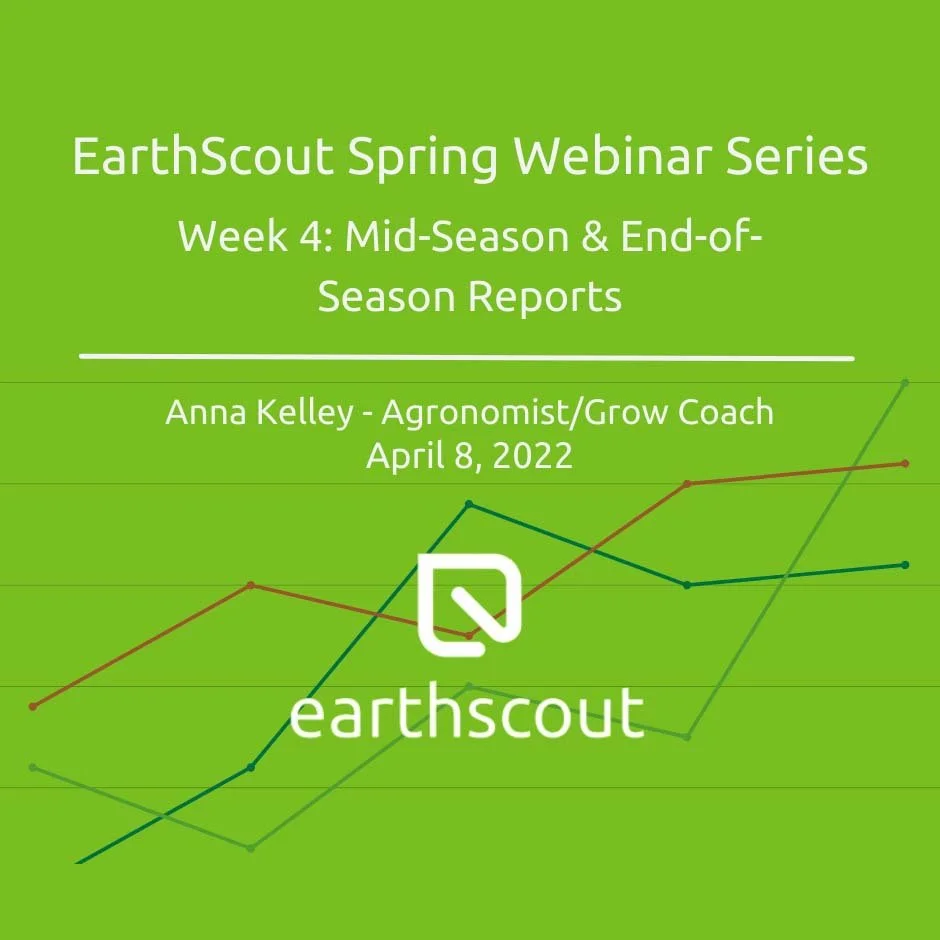 EarthScout Spring Webinar Series

Week 4: Mid-Season & End-of-Season Reports

Anna Kelley - Agronomist/Grow Coach
April 8, 2022

earthscout